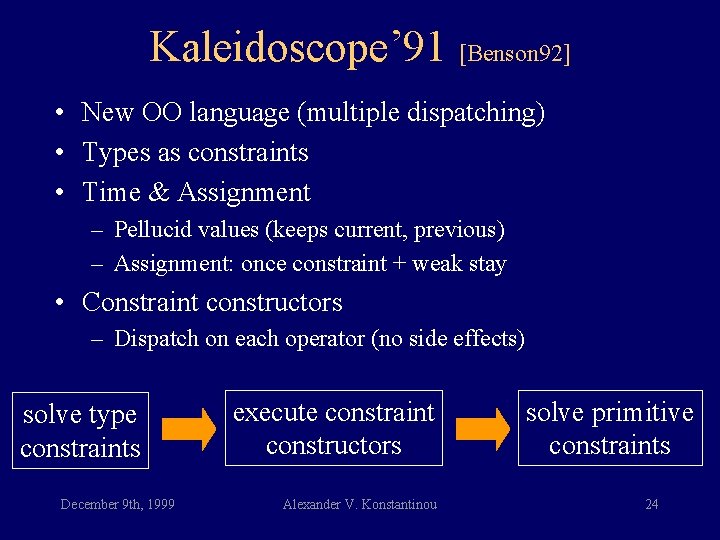 Kaleidoscope'91 [Benson92]

• New OO language (multiple dispatching)
• Types as constraints
• Time & Assignment
– Pellucid values (keeps current, previous)
– Assignment: once constraint + weak stay
• Constraint constructors
– Dispatch on each operator (no side effects)

solve type constraints

execute constraint constructors

solve primitive constraints

December 9th, 1999

Alexander V. Konstantinou

24